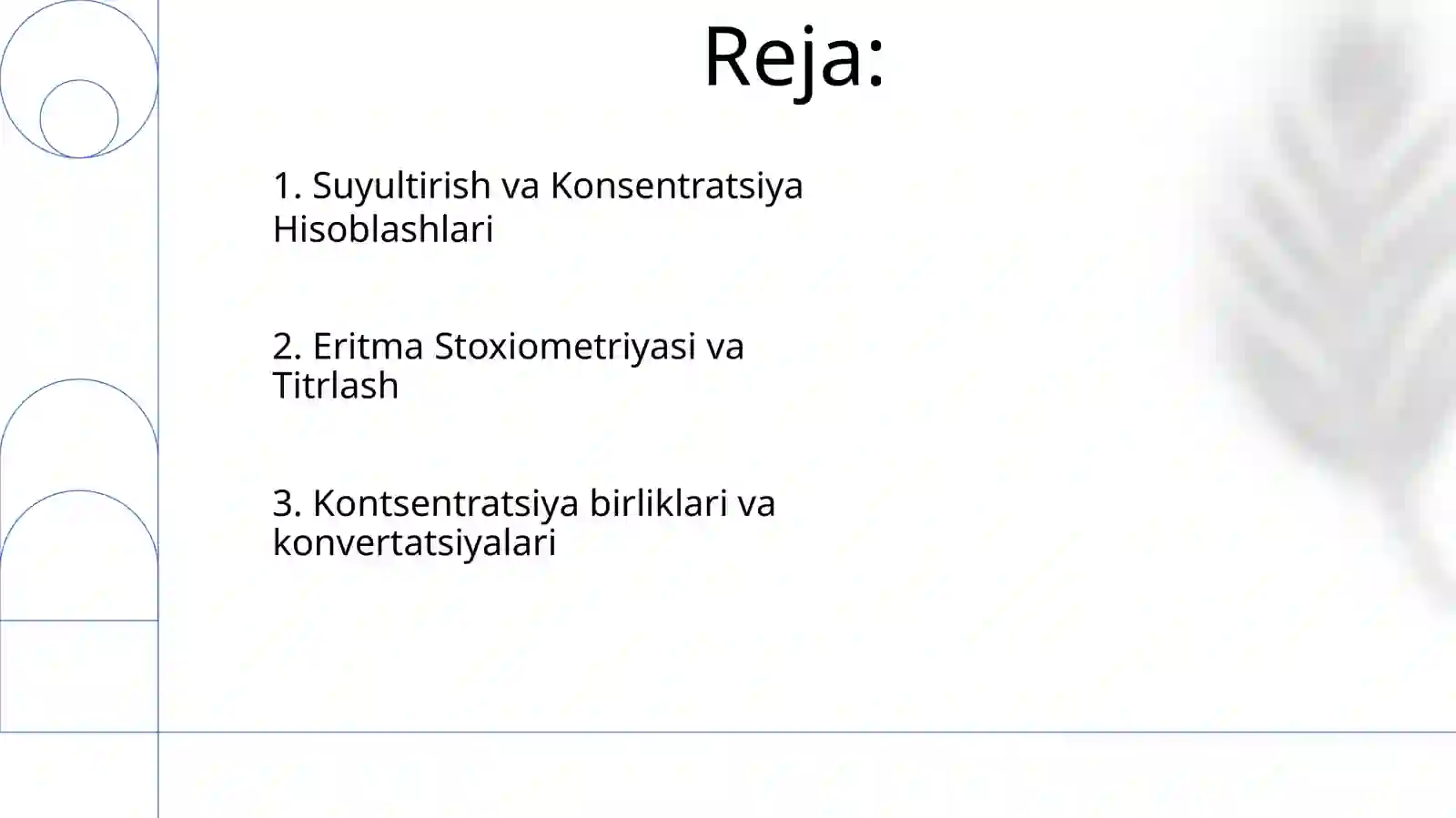 Reja:

1. Suyultirish va Konsentratsiya Hisoblashlari

2. Eritma Stoxiometriyasi va Titrlash

3. Kontsentratsiya birliklari va konvertatsiyalari